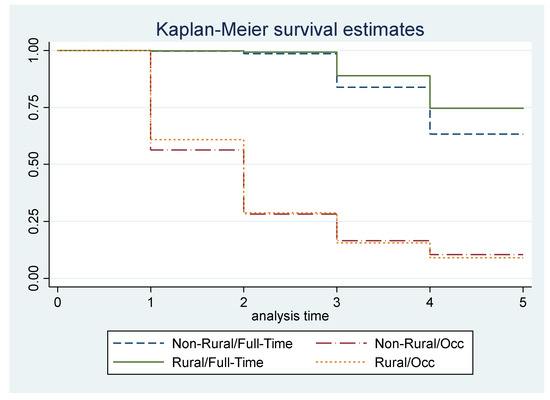 Kaplan-Meier survival estimates

1.00
0.75
0.50
0.25
0.00

0
1
2
3
4
5

analysis time

Non-Rural/Full-Time
Non-Rural/Occ
Rural/Full-Time
Rural/Occ